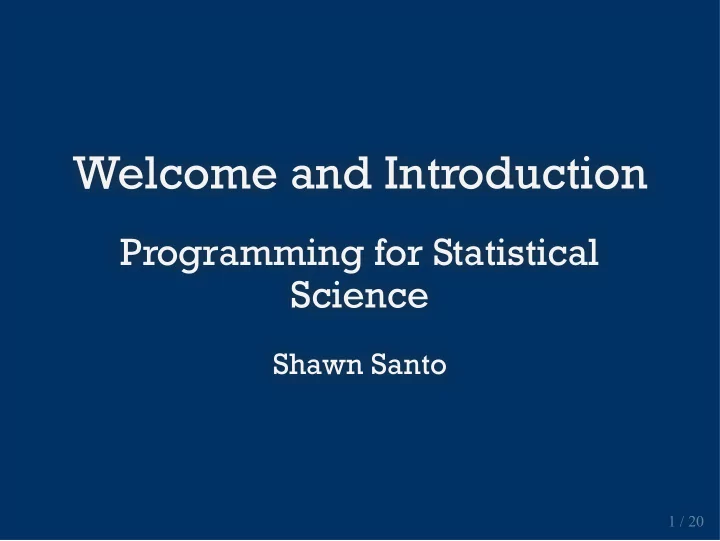 Welcome and Introduction

Programming for Statistical Science

Shawn Santo

1 / 20